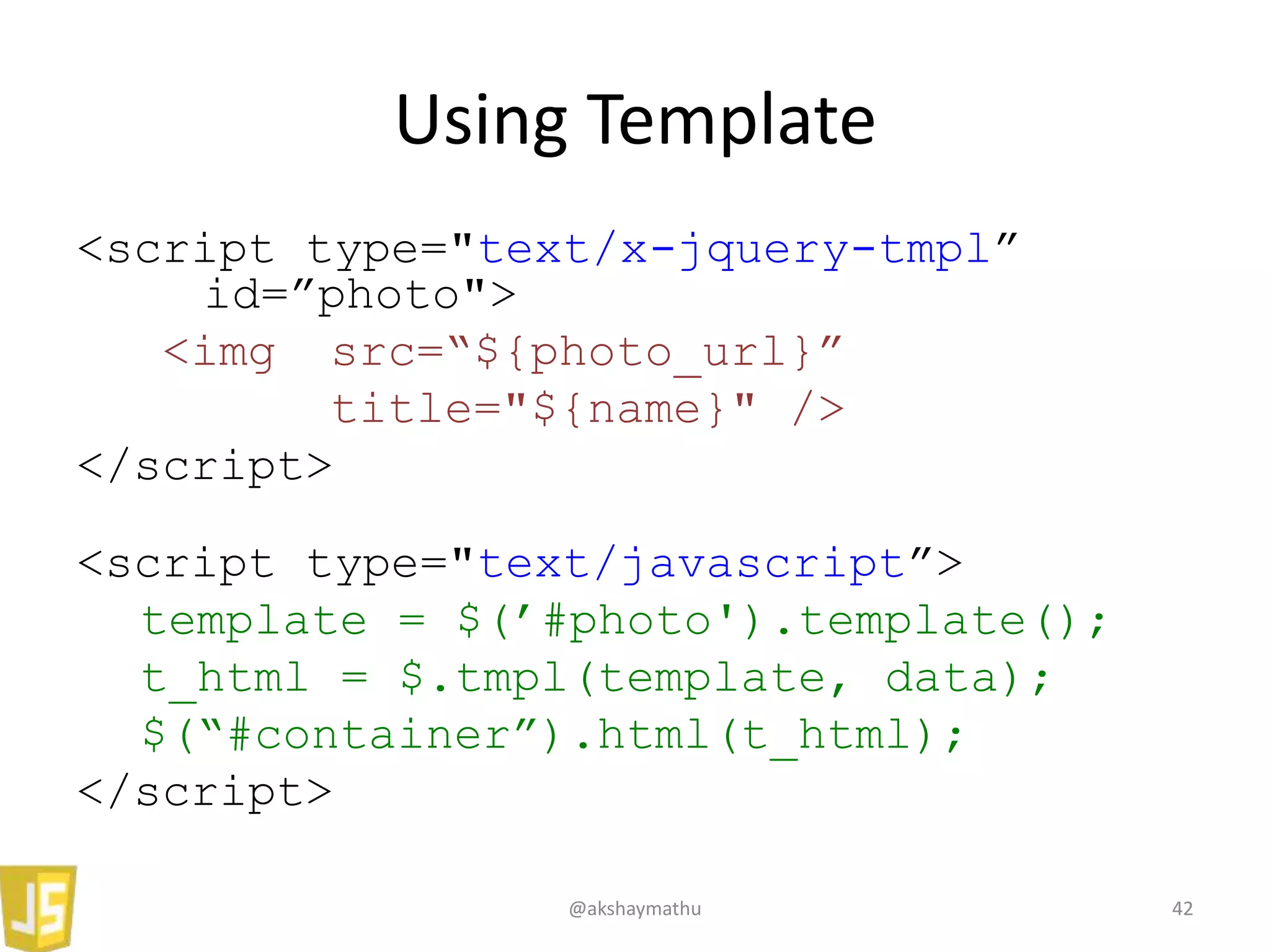 Using Template

<script type="text/x-jquery-tmpl”
    id=”photo">
  <img src=“${photo_url}”
       title="${name}" />
</script>

<script type="text/javascript”>
  template = $(’#photo').template();
  t_html = $.tmpl(template, data);
  $(“#container”).html(t_html);
</script>

JS

@akshaymathu

42